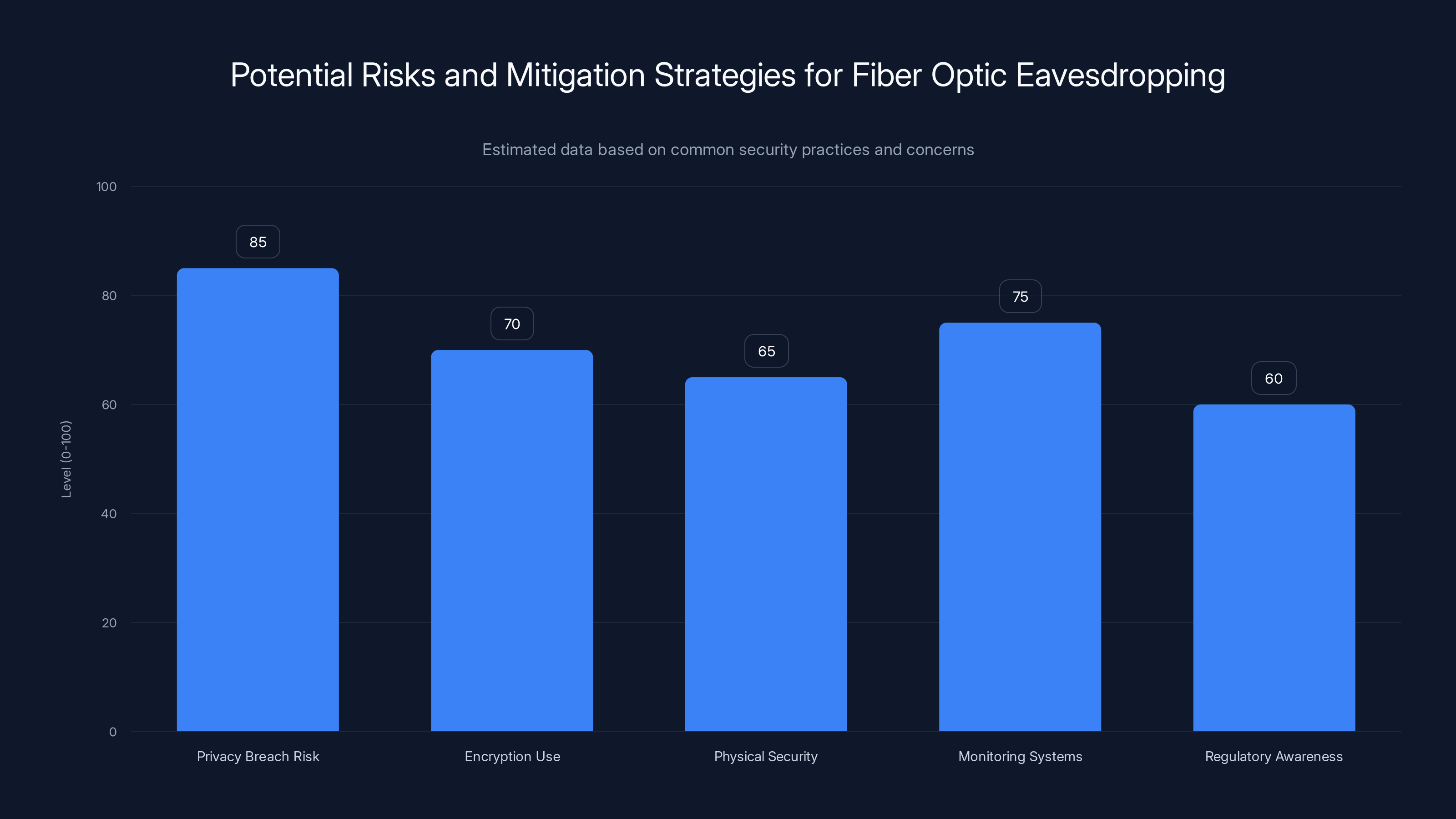 Potential Risks and Mitigation Strategies for Fiber Optic Eavesdropping

Estimated data based on common security practices and concerns

Level (0-100)

100
80
60
40
20
0

85
70
65
75
60

Privacy Breach Risk
Encryption Use
Physical Security
Monitoring Systems
Regulatory Awareness